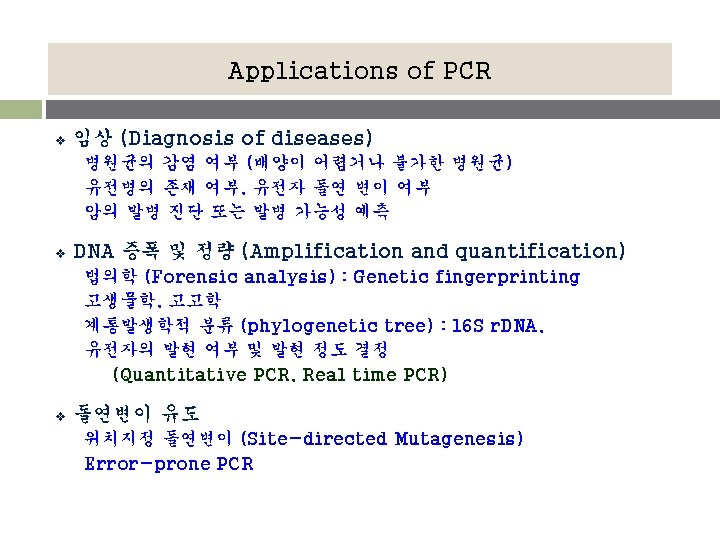 Applications of PCR

❖ 임상 (Diagnosis of diseases)
병원균의 감염 여부 (배양이 어렵거나 불가한 병원균)
유전병의 존재 여부, 유전자 돌연 변이 여부
암의 발병 진단 또는 발병 가능성 예측

❖ DNA 증폭 및 정량 (Amplification and quantification)
법의학 (Forensic analysis) : Genetic fingerprinting
고생물학, 고고학
계통발생학적 분류 (phylogenetic tree) : 16S rDNA,
유전자의 발현 여부 및 발현 정도 결정
(Quantitative PCR, Real time PCR)

❖ 돌연변이 유도
위치지정 돌연변이 (Site-directed Mutagenesis)
Error-prone PCR